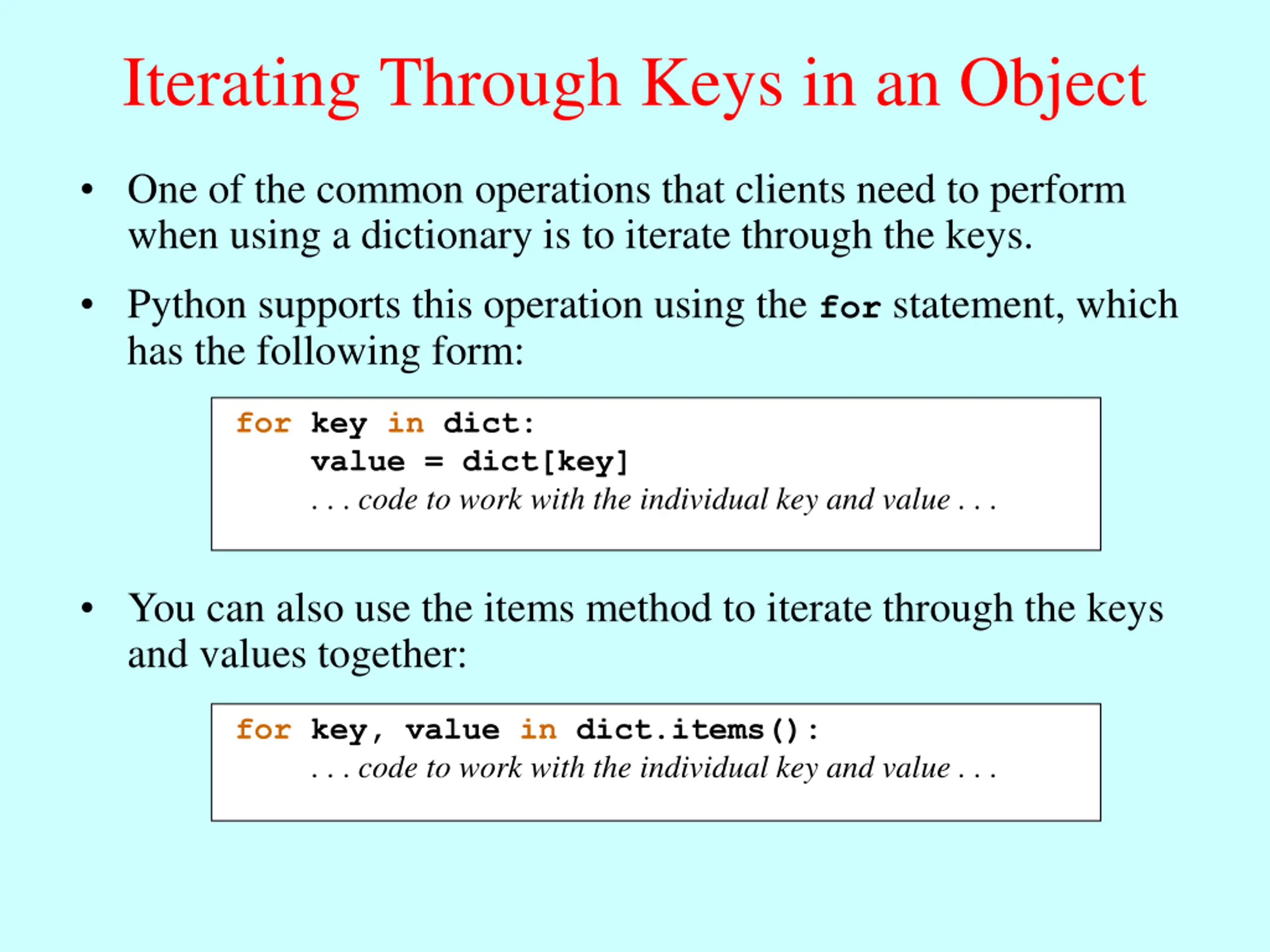 Iterating Through Keys in an Object

• One of the common operations that clients need to perform when using a dictionary is to iterate through the keys.

• Python supports this operation using the for statement, which has the following form:

for key in dict:
    value = dict[key]
    . . . code to work with the individual key and value . . .

• You can also use the items method to iterate through the keys and values together:

for key, value in dict.items():
    . . . code to work with the individual key and value . . .